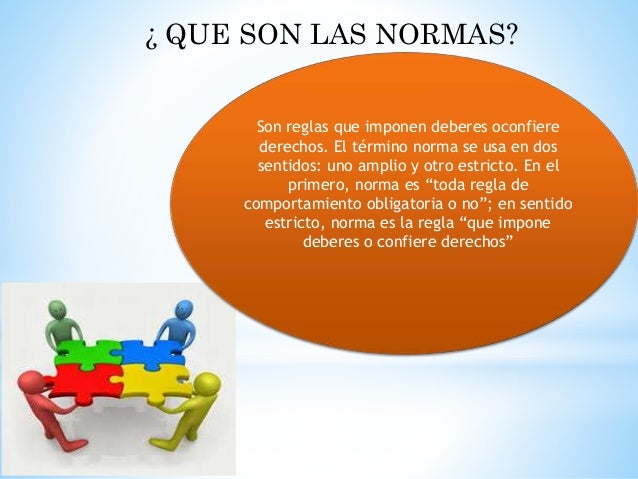 ¿ QUE SON LAS NORMAS?

Son reglas que imponen deberes oconfiere derechos. El término norma se usa en dos sentidos: uno amplio y otro estricto. En el primero, norma es “toda regla de comportamiento obligatoria o no”; en sentido estricto, norma es la regla “que impone deberes o confiere derechos”